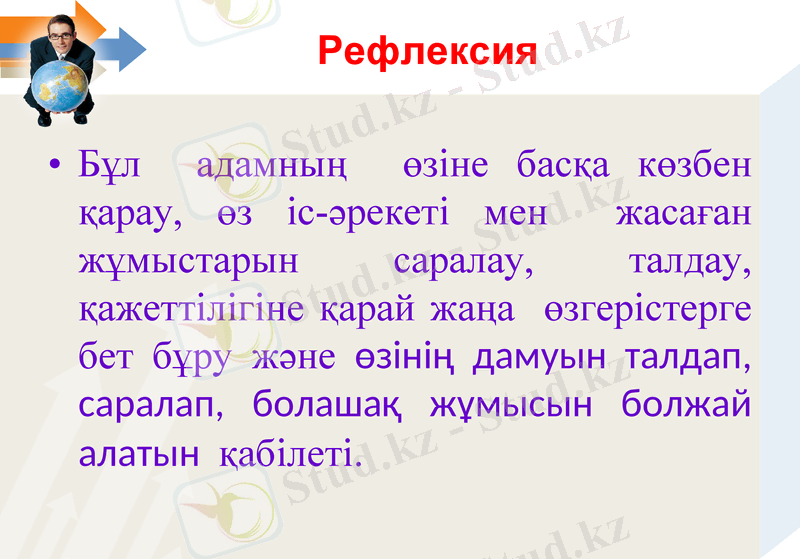 Рефлексия

• Бұл адамның өзіне басқа көзбен қарау, өз іс-әрекеті мен жасаған жұмыстарын саралау, талдау, қажеттілігіне қарай жаңа өзгерістерге бет бұру және өзінің дамуын талдап, саралап, болашақ жұмысын болжай алатын қабілеті.

Stud.kz - Stud.kz